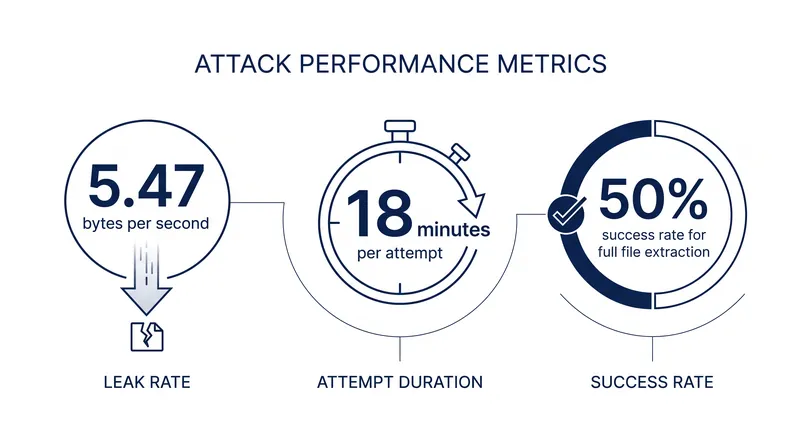 ATTACK PERFORMANCE METRICS

5.47
bytes per second

LEAK RATE

18 minutes
per attempt

ATTEMPT DURATION

50%
success rate for full file extraction

SUCCESS RATE